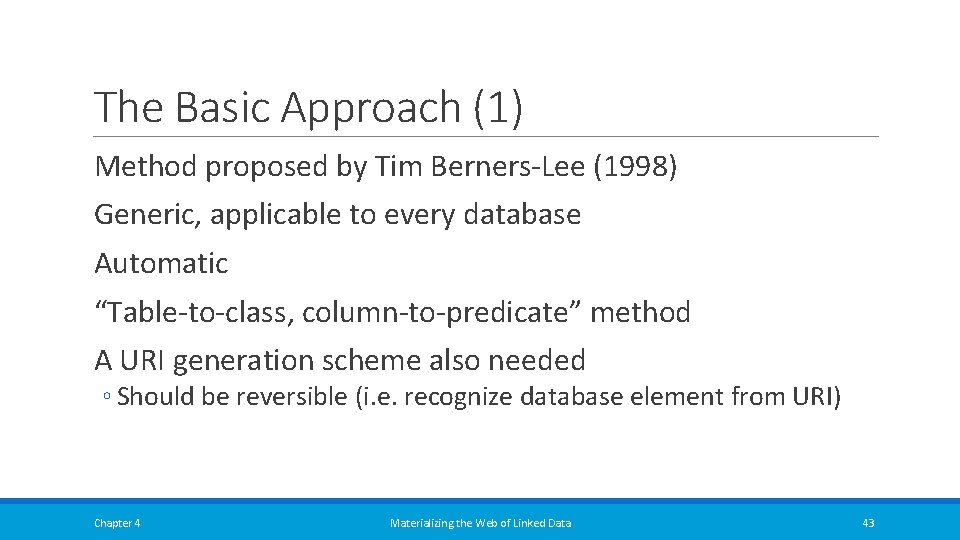 The Basic Approach (1)

Method proposed by Tim Berners-Lee (1998)

Generic, applicable to every database

Automatic

“Table-to-class, column-to-predicate” method

A URI generation scheme also needed

◦ Should be reversible (i.e. recognize database element from URI)

Chapter 4

Materializing the Web of Linked Data

43